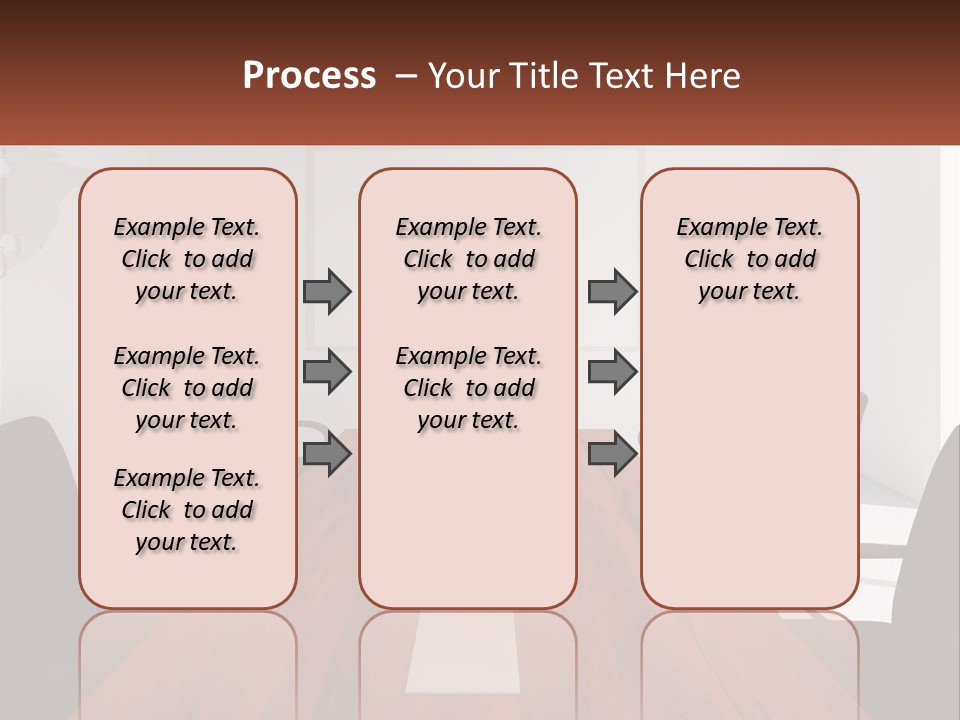 Process – Your Title Text Here

Example Text. Click to add your text.

Example Text. Click to add your text.

Example Text. Click to add your text.

Example Text. Click to add your text.

Example Text. Click to add your text.

Example Text. Click to add your text.